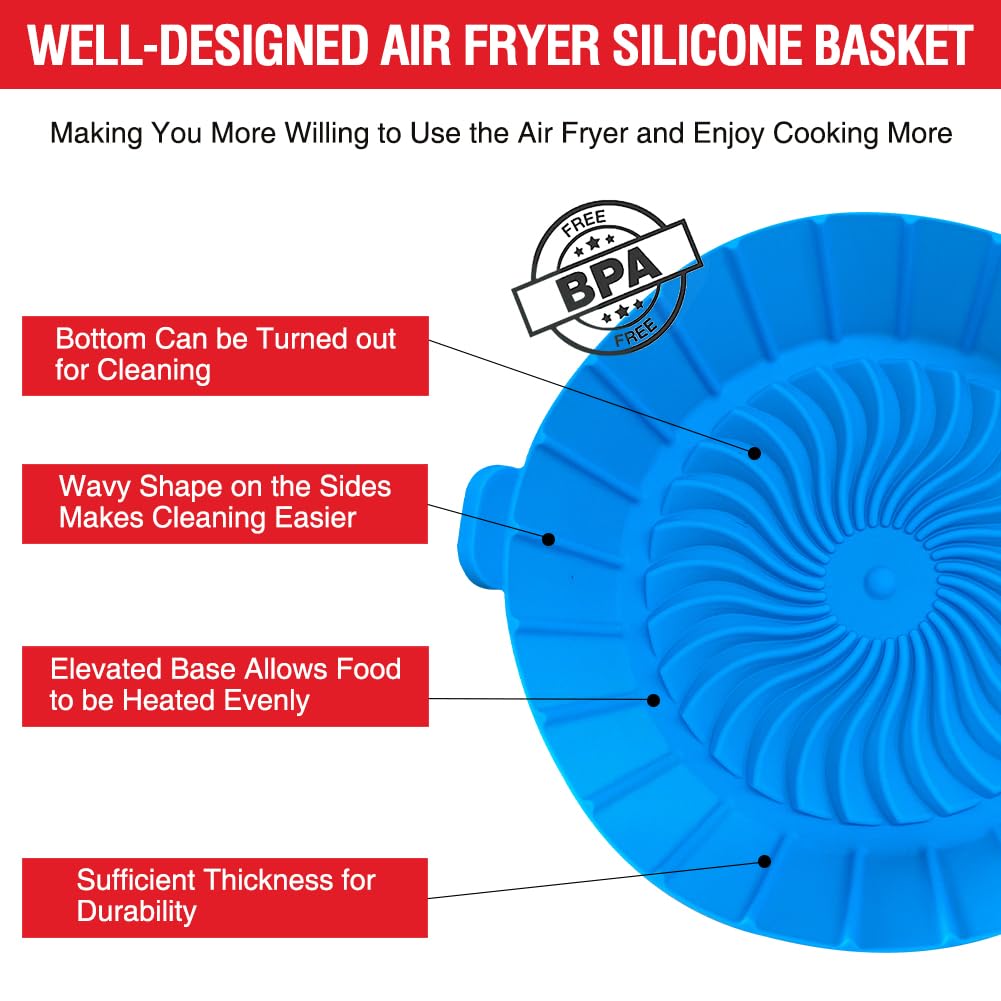 WELL-DESIGNED AIR FRYER SILICONE BASKET

Making You More Willing to Use the Air Fryer and Enjoy Cooking More

FREE
BPA
FREE

Bottom Can be Turned out for Cleaning

Wavy Shape on the Sides Makes Cleaning Easier

Elevated Base Allows Food to be Heated Evenly

Sufficient Thickness for Durability